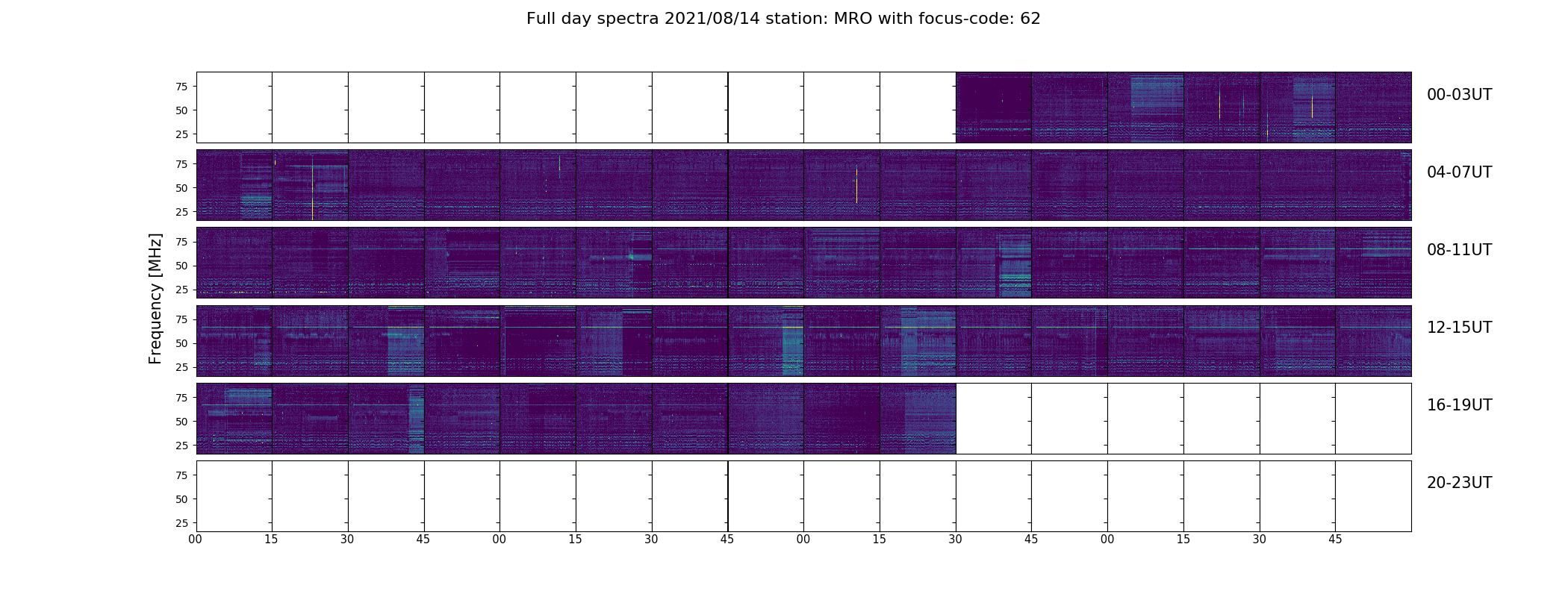 Full day spectra 2021/08/14 station: MRO with focus-code: 62

Frequency [MHz]

75
50
25

00-03UT

75
50
25

04-07UT

75
50
25

08-11UT

75
50
25

12-15UT

75
50
25

16-19UT

75
50
25

20-23UT

00 15 30 45 00 15 30 45 00 15 30 45 00 15 30 45